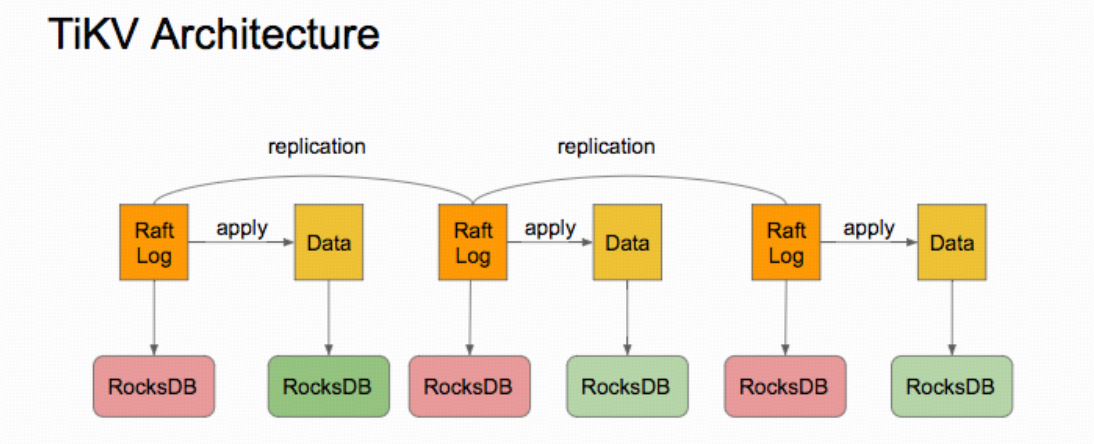 TiKV Architecture

replication

replication

Raft Log

apply

Data

Raft Log

apply

Data

Raft Log

apply

Data

RocksDB

RocksDB

RocksDB

RocksDB

RocksDB

RocksDB